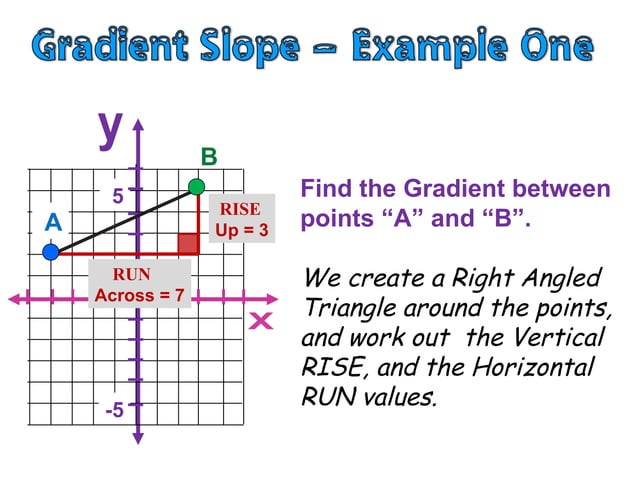 Gradient Slope – Example One

y
B
5
A
RISE
Up = 3
RUN
Across = 7
x
-5

Find the Gradient between points “A” and “B”.

We create a Right Angled Triangle around the points, and work out the Vertical RISE, and the Horizontal RUN values.